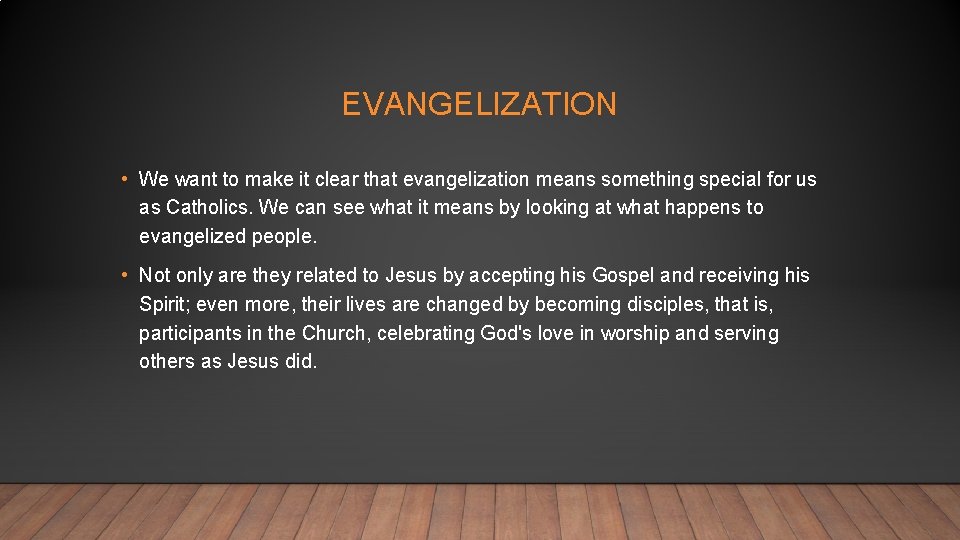 EVANGELIZATION

• We want to make it clear that evangelization means something special for us as Catholics. We can see what it means by looking at what happens to evangelized people.

• Not only are they related to Jesus by accepting his Gospel and receiving his Spirit; even more, their lives are changed by becoming disciples, that is, participants in the Church, celebrating God's love in worship and serving others as Jesus did.